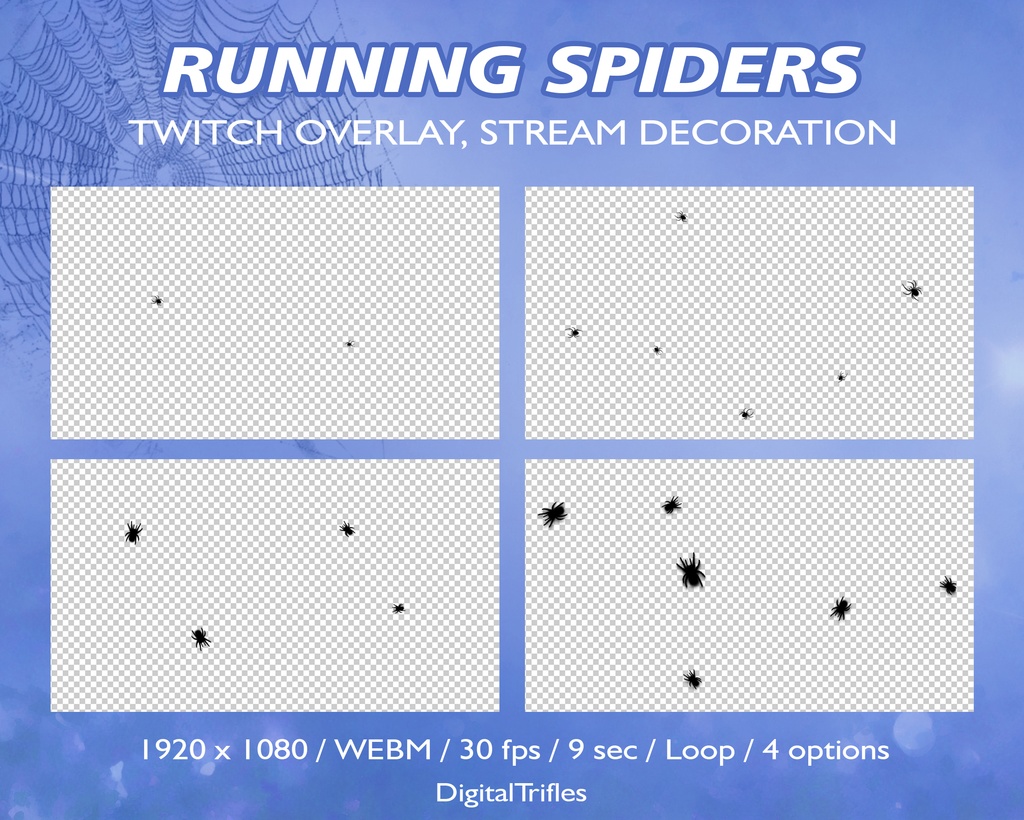 RUNNING SPIDERS
TWITCH OVERLAY, STREAM DECORATION

1920 x 1080 / WEBM / 30 fps / 9 sec / Loop / 4 options
DigitalTrifles